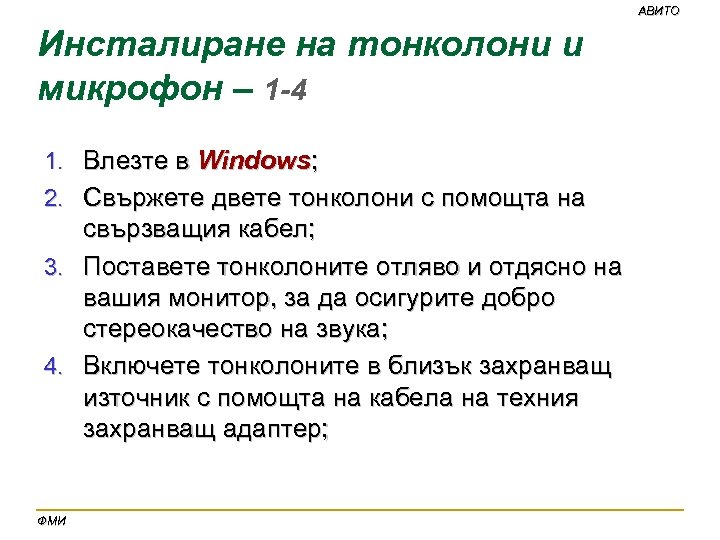 АВИТО

Инсталиране на тонколони и микрофон – 1-4

1. Влезте в Windows;
2. Свържете двете тонколони с помощта на свързващия кабел;
3. Поставете тонколоните отляво и отдясно на вашия монитор, за да осигурите добро стереокачество на звука;
4. Включете тонколоните в близък захранващ източник с помощта на кабела на техния захранващ адаптер;

ФМИ